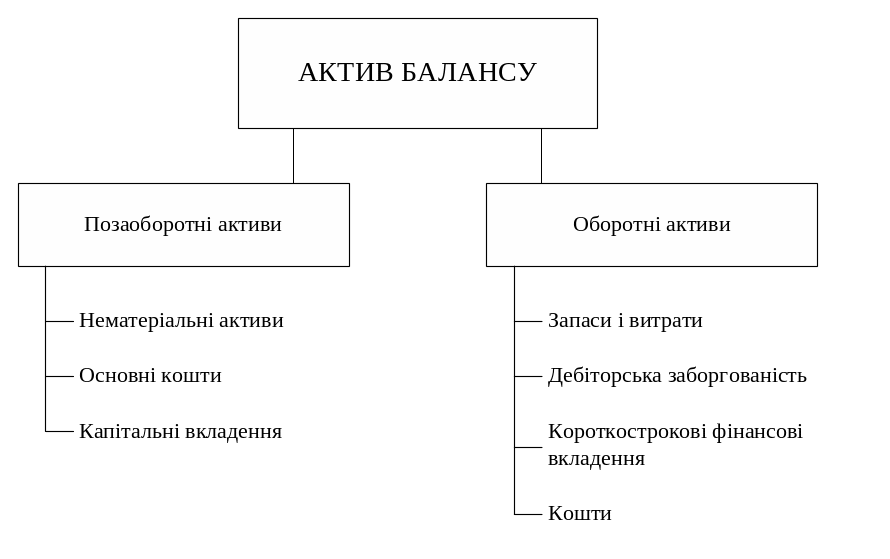 АКТИВ БАЛАНСУ

Позаоборотні активи

Нематеріальні активи

Основні кошти

Капітальні вкладення

Оборотні активи

Запаси і витрати

Дебіторська заборгованість

Короткострокові фінансові вкладення

Кошти